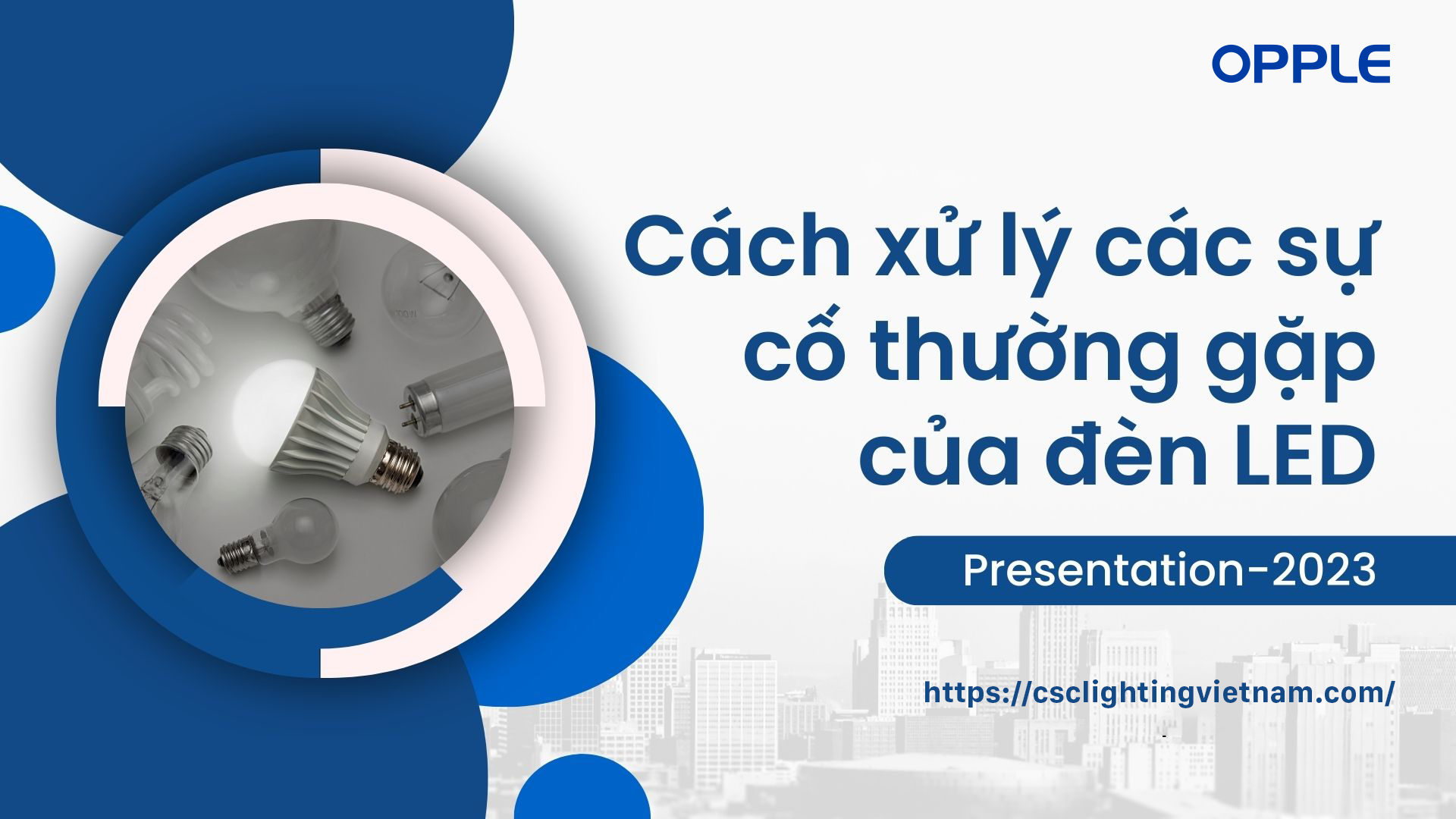 OPPLE

Cách xử lý các sự cố thường gặp của đèn LED

Presentation-2023

https://csclightingvietnam.com/